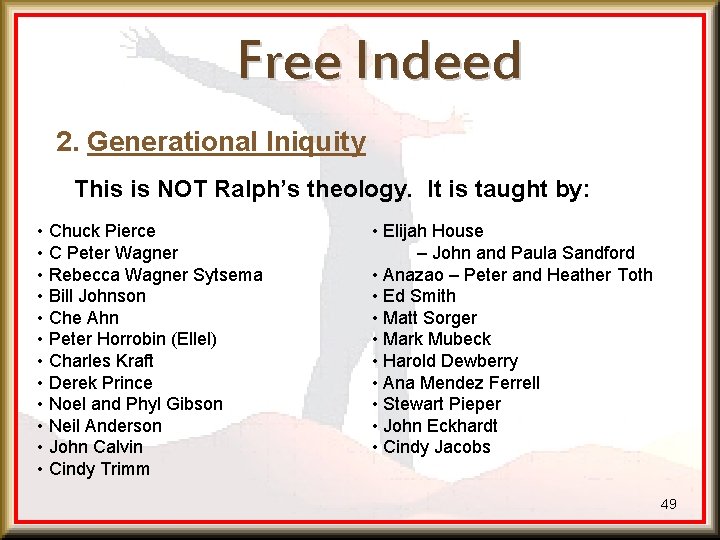 Free Indeed

2. Generational Iniquity

This is NOT Ralph's theology. It is taught by:

• Chuck Pierce
• C Peter Wagner
• Rebecca Wagner Sytsema
• Bill Johnson
• Che Ahn
• Peter Horrobin (Ellel)
• Charles Kraft
• Derek Prince
• Noel and Phyl Gibson
• Neil Anderson
• John Calvin
• Cindy Trimm

• Elijah House
– John and Paula Sandford
• Anazao – Peter and Heather Toth
• Ed Smith
• Matt Sorger
• Mark Mubeck
• Harold Dewberry
• Ana Mendez Ferrell
• Stewart Pieper
• John Eckhardt
• Cindy Jacobs

49